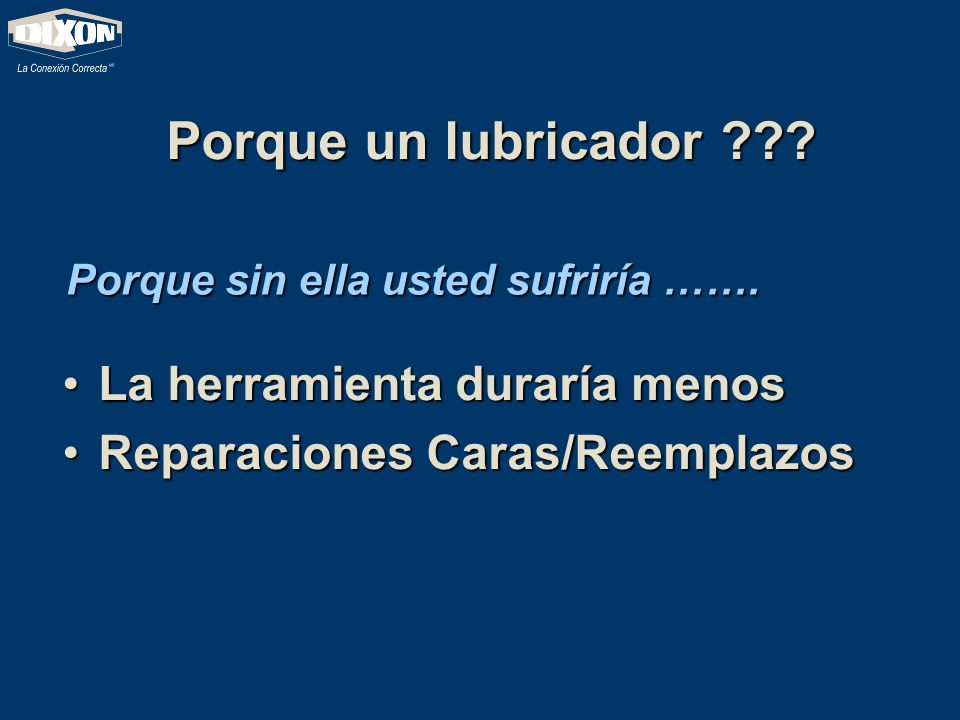 DIXON
La Conexión Correcta

Porque un lubricador ???

Porque sin ella usted sufriría …….

• La herramienta duraría menos
• Reparaciones Caras/Reemplazos